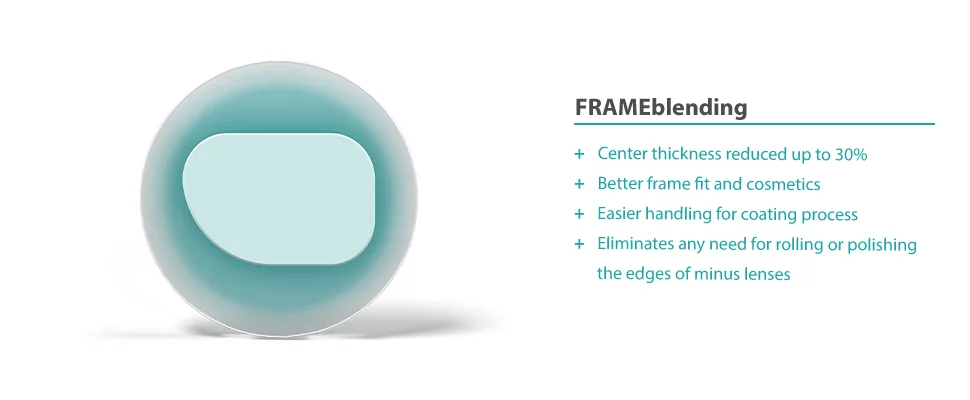 FRAMEblending

+ Center thickness reduced up to 30%
+ Better frame fit and cosmetics
+ Easier handling for coating process
+ Eliminates any need for rolling or polishing the edges of minus lenses